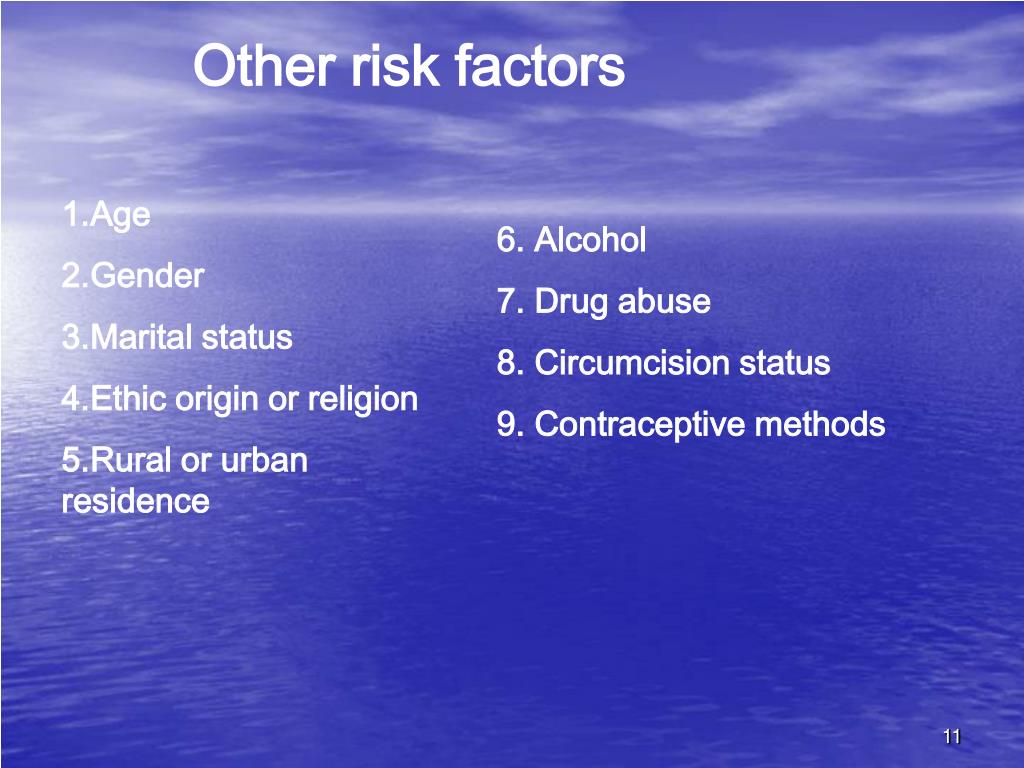 Other risk factors

1.Age

2.Gender

3.Marital status

4.Ethic origin or religion

5.Rural or urban residence

6. Alcohol

7. Drug abuse

8. Circumcision status

9. Contraceptive methods

11